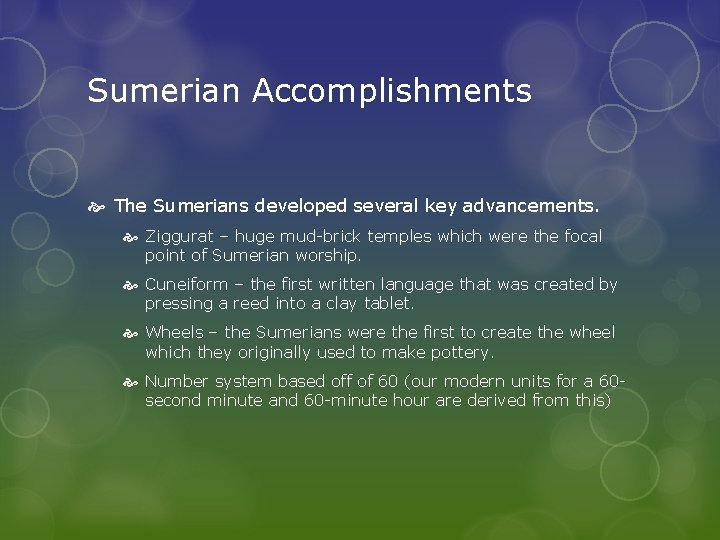 Sumerian Accomplishments

The Sumerians developed several key advancements.

Ziggurat – huge mud-brick temples which were the focal point of Sumerian worship.

Cuneiform – the first written language that was created by pressing a reed into a clay tablet.

Wheels – the Sumerians were the first to create the wheel which they originally used to make pottery.

Number system based off of 60 (our modern units for a 60-second minute and 60-minute hour are derived from this)